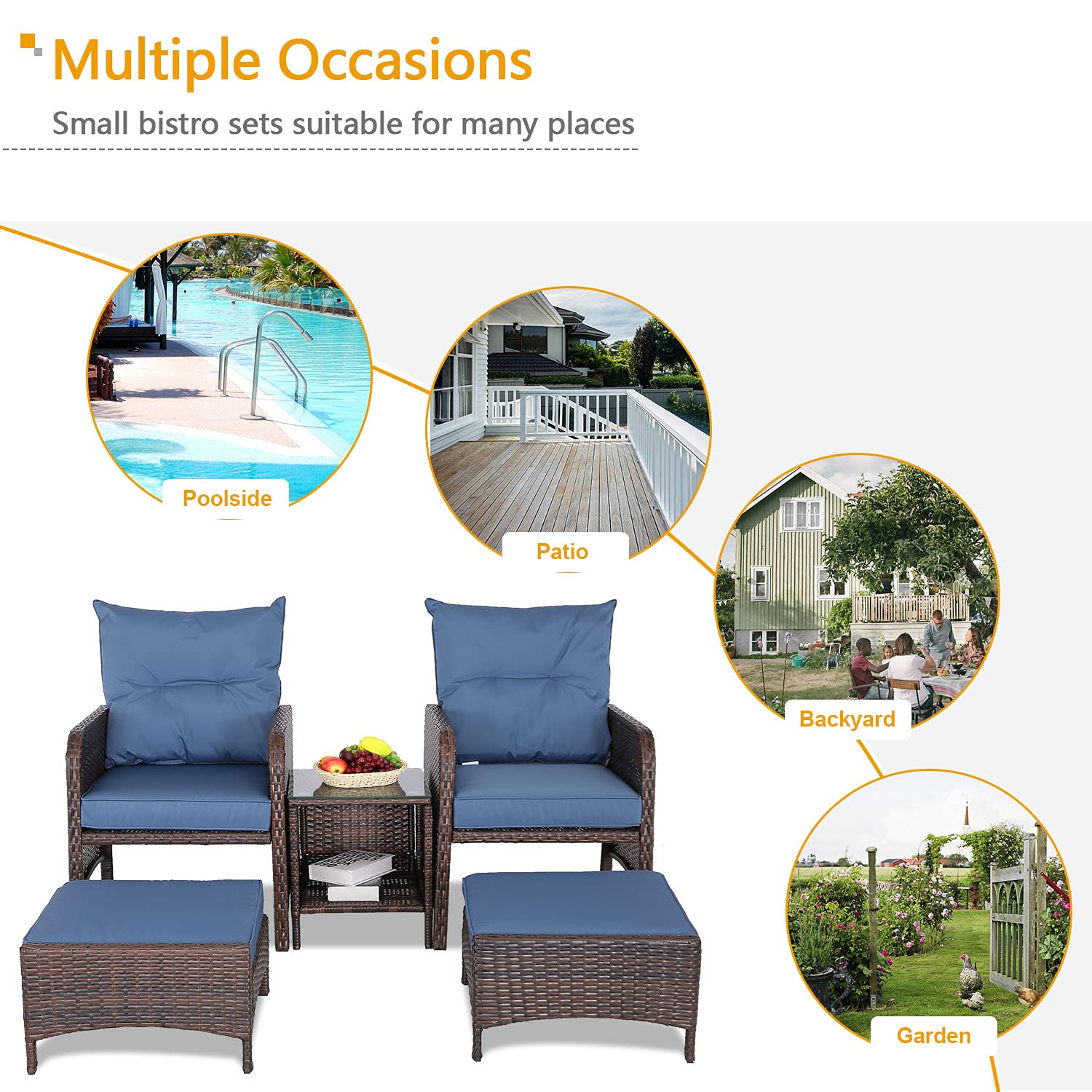 Multiple Occasions

Small bistro sets suitable for many places

Poolside

Patio

Backyard

Garden